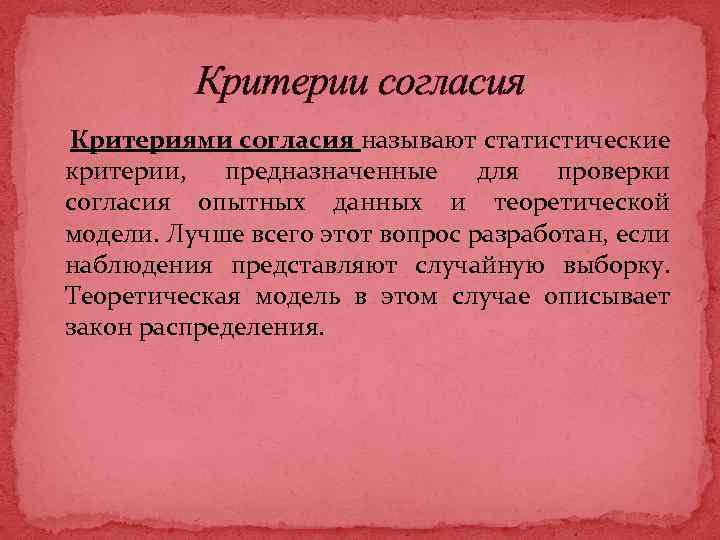 Критерии согласия

Критериями согласия называют статистические критерии, предназначенные для проверки согласия опытных данных и теоретической модели. Лучше всего этот вопрос разработан, если наблюдения представляют случайную выборку. Теоретическая модель в этом случае описывает закон распределения.